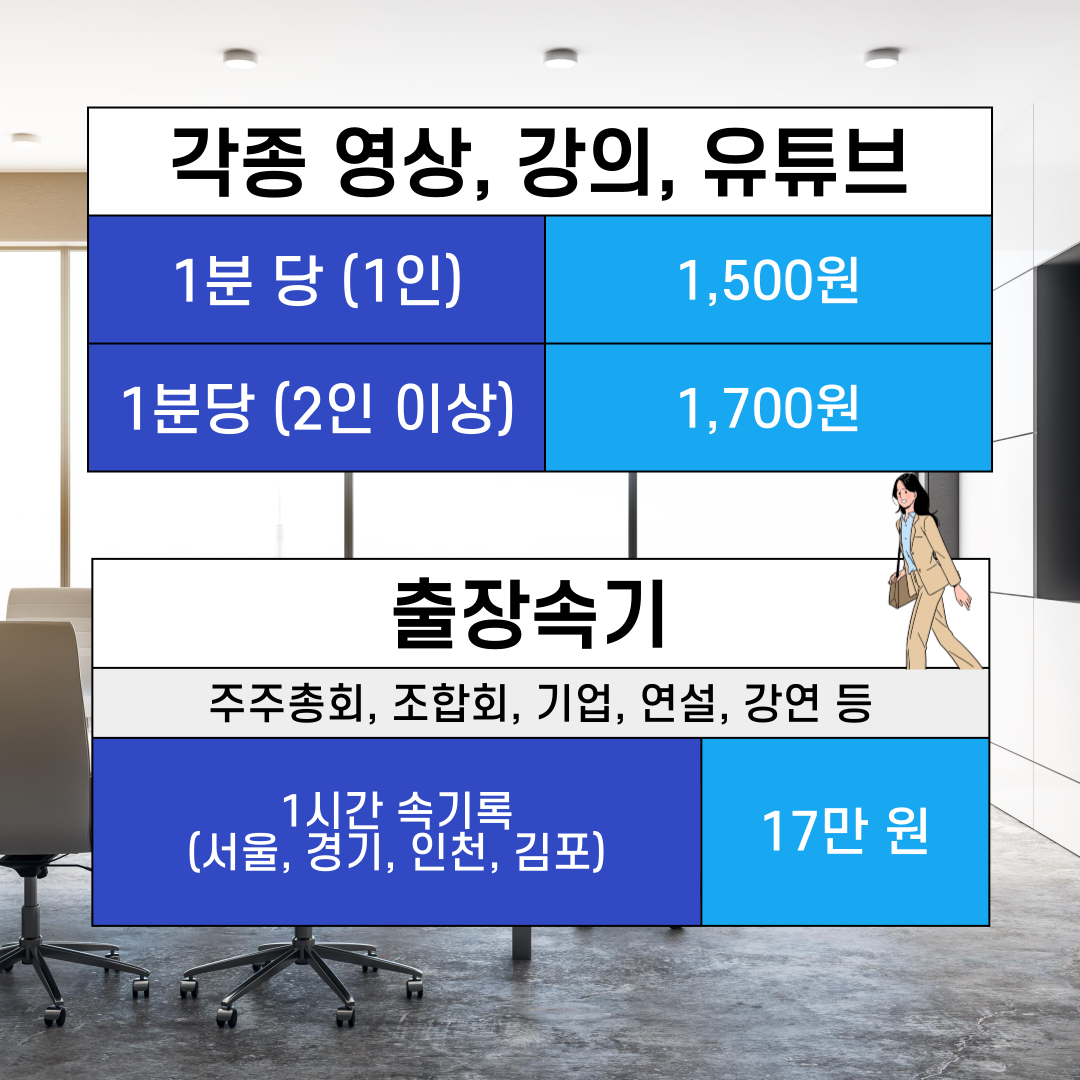 각종 영상, 강의, 유튜브

| 1분 당 (1인) | 1,500원 |
|---|---|
| 1분당 (2인 이상) | 1,700원 |

출장속기

주주총회, 조합회, 기업, 연설, 강연 등

| 1시간 속기록 (서울, 경기, 인천, 김포) | 17만 원 |
|---|---|